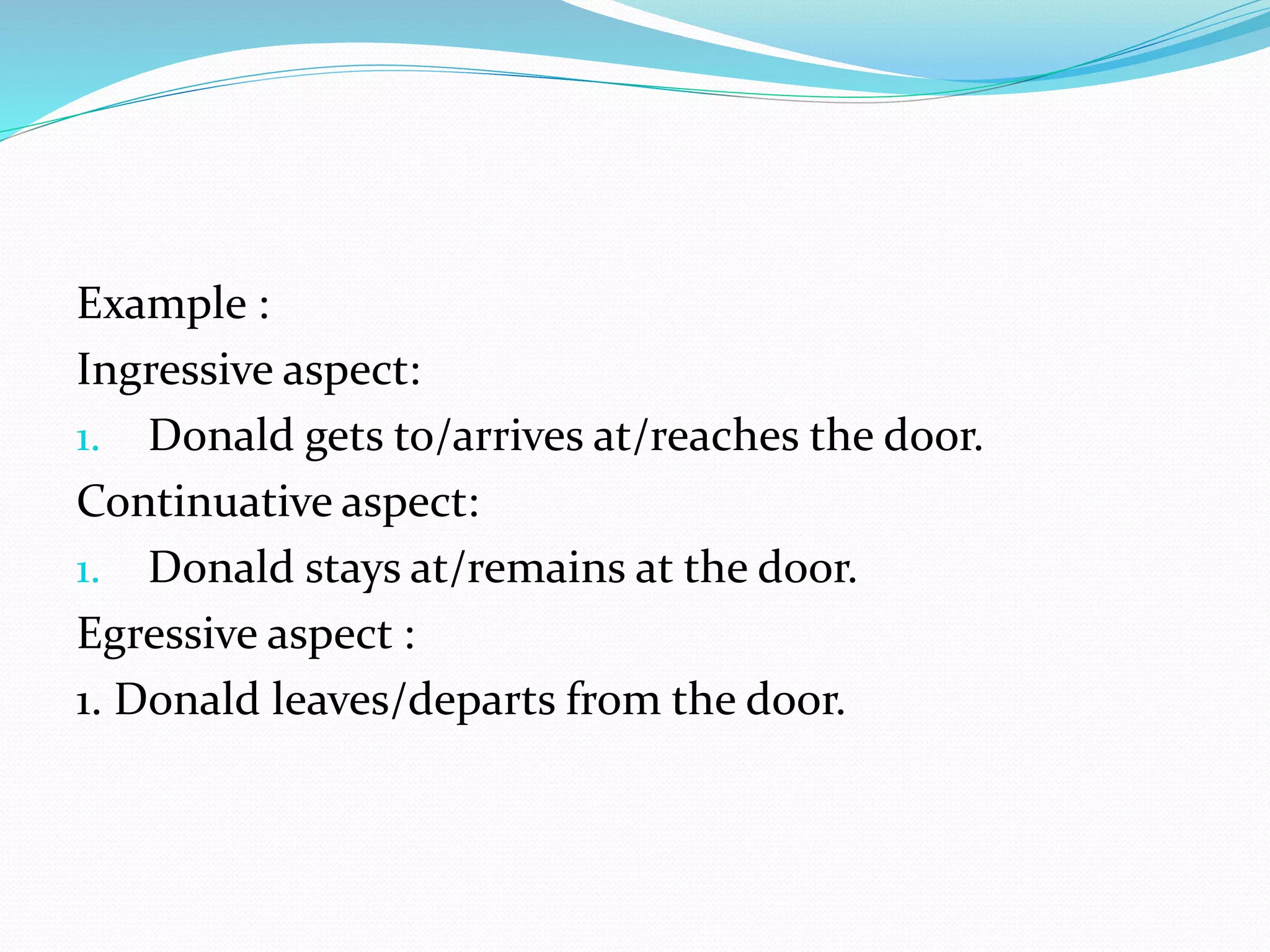 Example :
Ingressive aspect:
1. Donald gets to/arrives at/reaches the door.
Continuative aspect:
1. Donald stays at/remains at the door.
Egressive aspect :
1. Donald leaves/departs from the door.